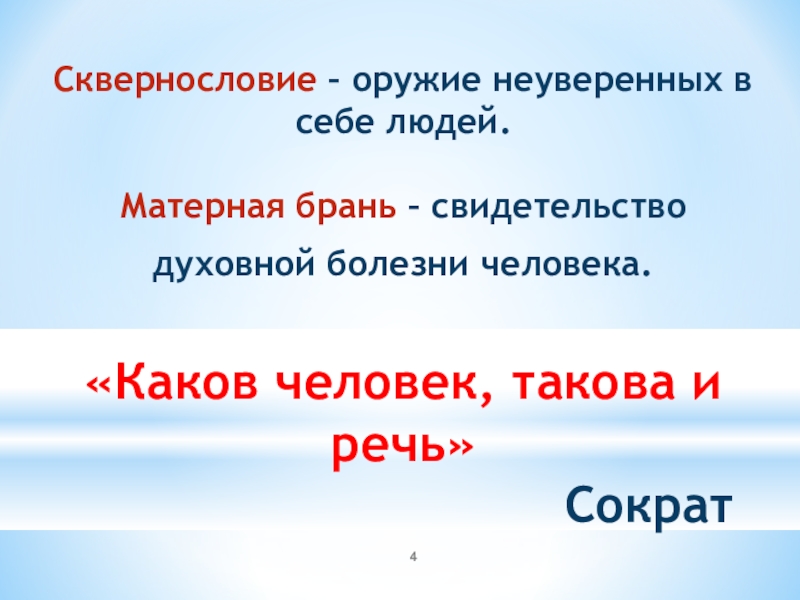 Сквернословие – оружие неуверенных в себе людей.

Матерная брань – свидетельство духовной болезни человека.

«Каков человек, такова и речь»

Сократ

4